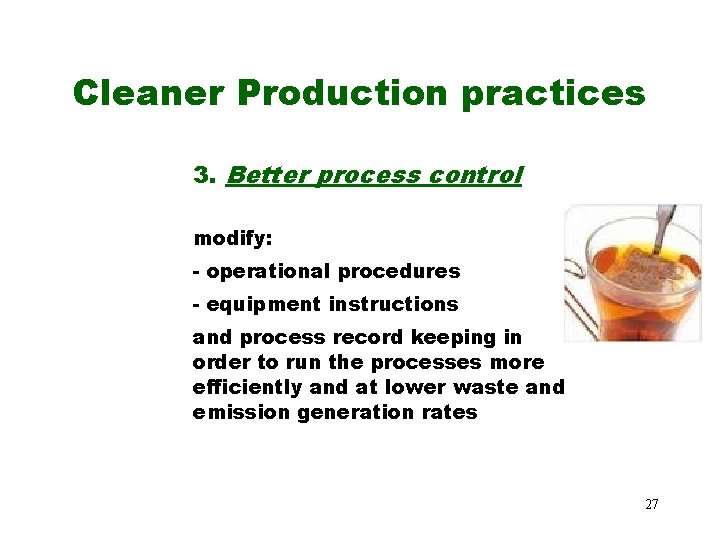 Cleaner Production practices

3. Better process control

modify:

- operational procedures

- equipment instructions

and process record keeping in order to run the processes more efficiently and at lower waste and emission generation rates

27